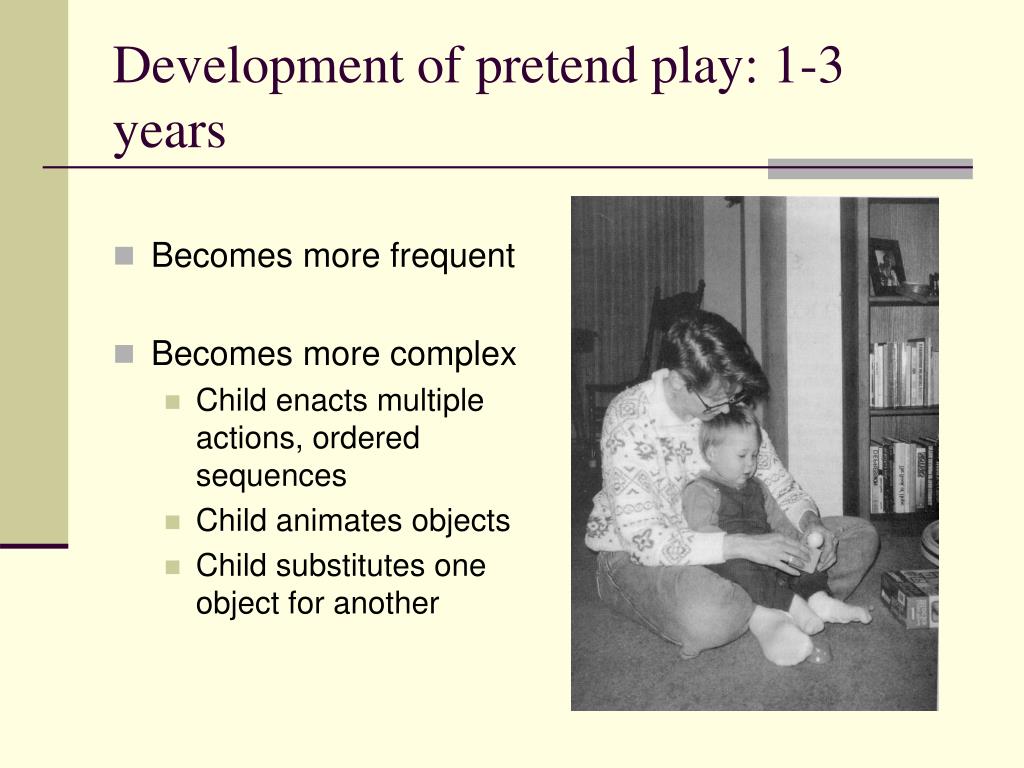 Development of pretend play: 1-3 years

Becomes more frequent

Becomes more complex

Child enacts multiple actions, ordered sequences

Child animates objects

Child substitutes one object for another